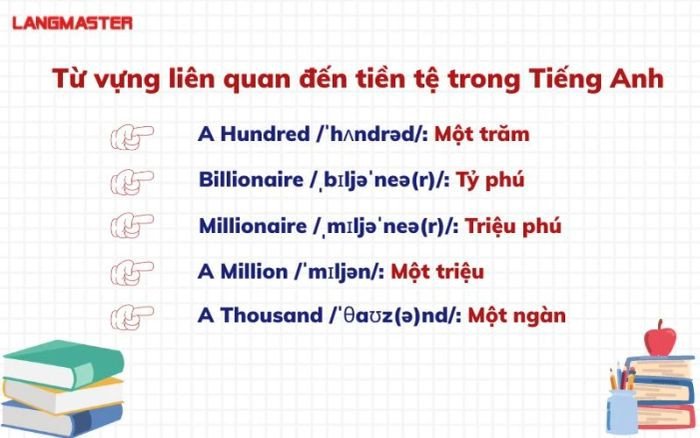 LANGMASTER

Từ vựng liên quan đến tiền tệ trong Tiếng Anh

A Hundred /ˈhʌndrəd/: Một trăm

Billionaire /ˌbɪljəˈneə(r)/: Tỷ phú

Millionaire /ˌmɪljəˈneə(r)/: Triệu phú

A Million /ˈmɪljən/: Một triệu

A Thousand /ˈθaʊz(ə)nd/: Một ngàn